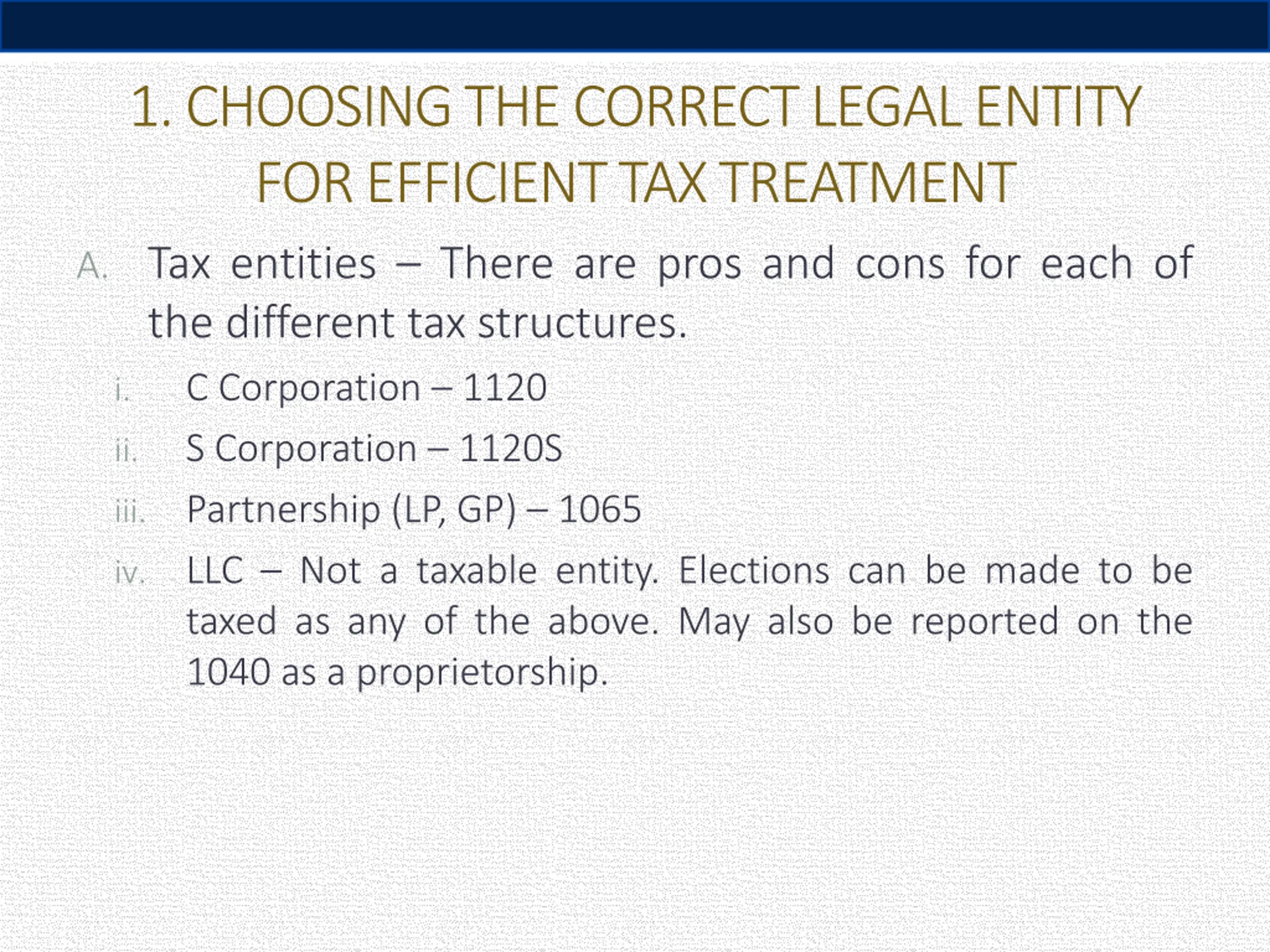 1. CHOOSING THE CORRECT LEGAL ENTITY FOR EFFICIENT TAX TREATMENT

A. Tax entities – There are pros and cons for each of the different tax structures.

i. C Corporation – 1120

ii. S Corporation – 1120S

iii. Partnership (LP, GP) – 1065

iv. LLC – Not a taxable entity. Elections can be made to be taxed as any of the above. May also be reported on the 1040 as a proprietorship.